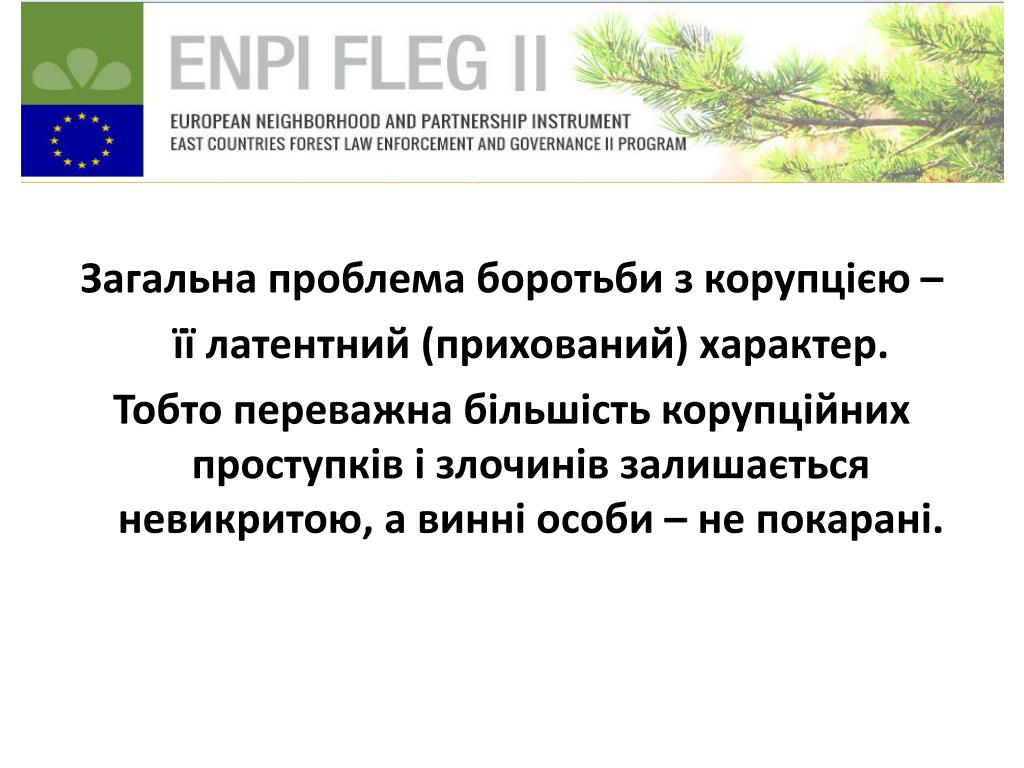 ENPI FLEG II
EUROPEAN NEIGHBORHOOD AND PARTNERSHIP INSTRUMENT
EAST COUNTRIES FOREST LAW ENFORCEMENT AND GOVERNANCE II PROGRAM

Загальна проблема боротьби з корупцією – її латентний (прихований) характер.

Тобто переважна більшість корупційних проступків і злочинів залишається невикритою, а винні особи – не покарані.